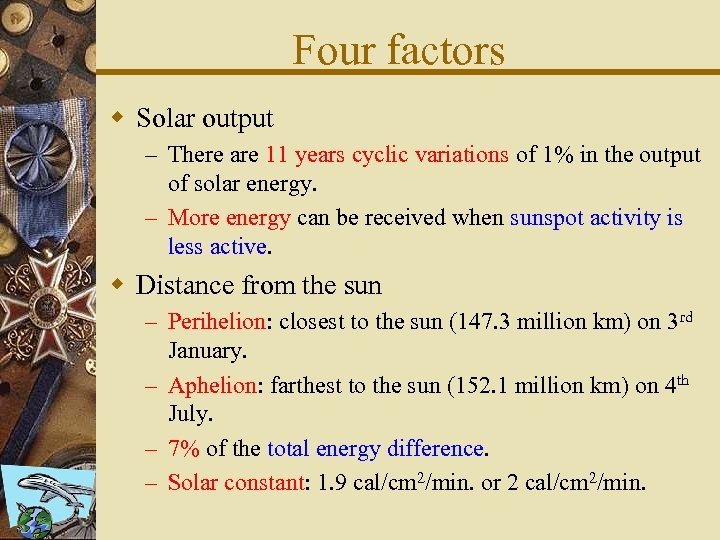 Four factors

◆ Solar output

– There are 11 years cyclic variations of 1% in the output of solar energy.

– More energy can be received when sunspot activity is less active.

◆ Distance from the sun

– Perihelion: closest to the sun (147.3 million km) on 3$^{rd}$ January.

– Aphelion: farthest to the sun (152.1 million km) on 4$^{th}$ July.

– 7% of the total energy difference.

– Solar constant: 1.9 cal/cm$^2$/min. or 2 cal/cm$^2$/min.